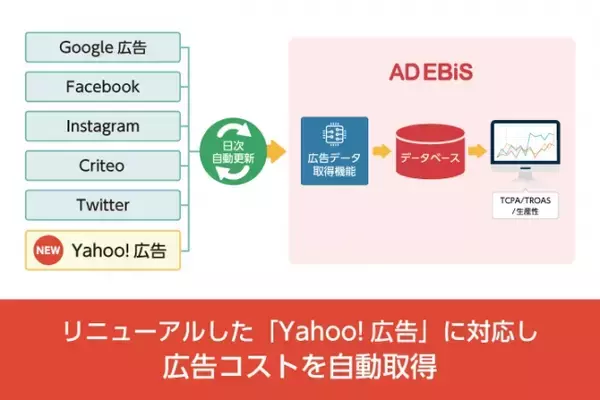 Google 広告
Facebook
Instagram
Criteo
Twitter
NEW Yahoo! 広告

日次
自動更新

AD EBiS

広告データ
取得機能

データベース

TCPA/TROAS
/生産性

リニューアルした「Yahoo! 広告」に対応し
広告コストを自動取得